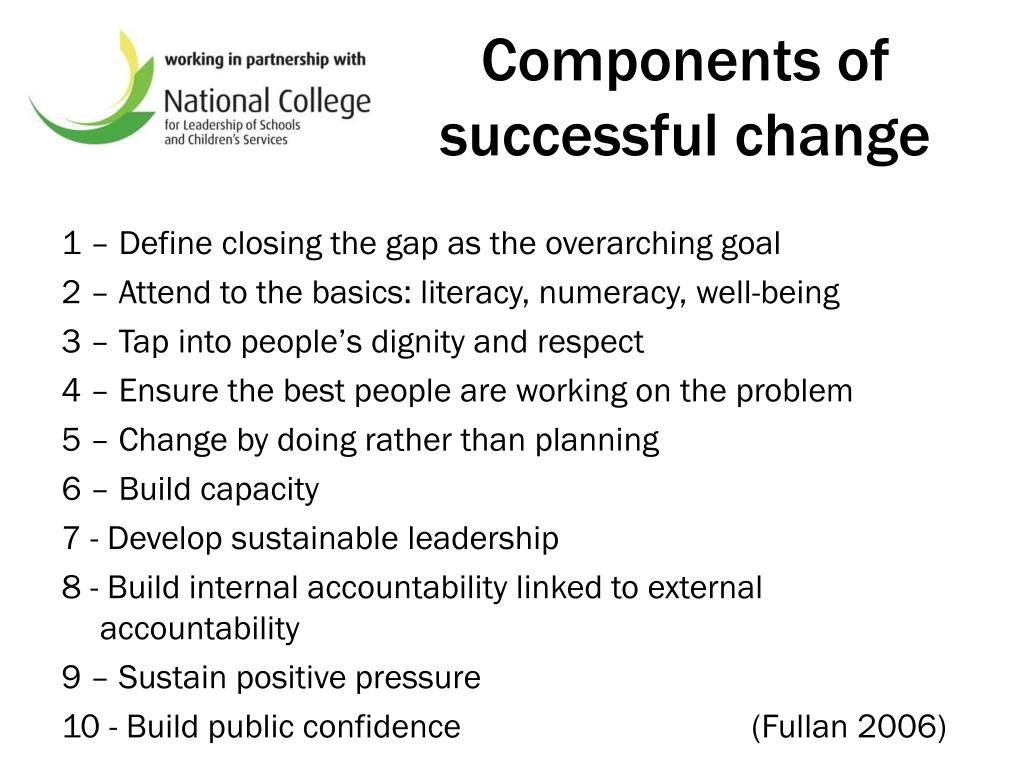 working in partnership with
National College
for Leadership of Schools and Children's Services

Components of successful change

1 – Define closing the gap as the overarching goal
2 – Attend to the basics: literacy, numeracy, well-being
3 – Tap into people's dignity and respect
4 – Ensure the best people are working on the problem
5 – Change by doing rather than planning
6 – Build capacity
7 - Develop sustainable leadership
8 - Build internal accountability linked to external accountability
9 – Sustain positive pressure
10 - Build public confidence (Fullan 2006)